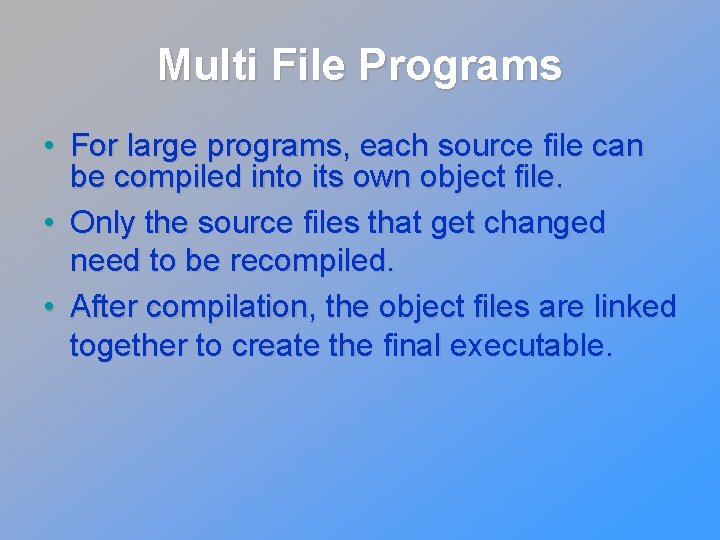 Multi File Programs

• For large programs, each source file can be compiled into its own object file.

• Only the source files that get changed need to be recompiled.

• After compilation, the object files are linked together to create the final executable.